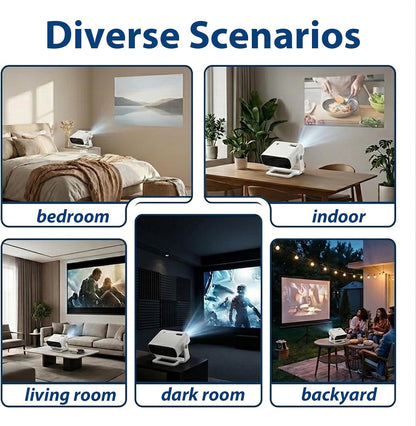 Diverse Scenarios

bedroom

indoor

living room

dark room

backyard